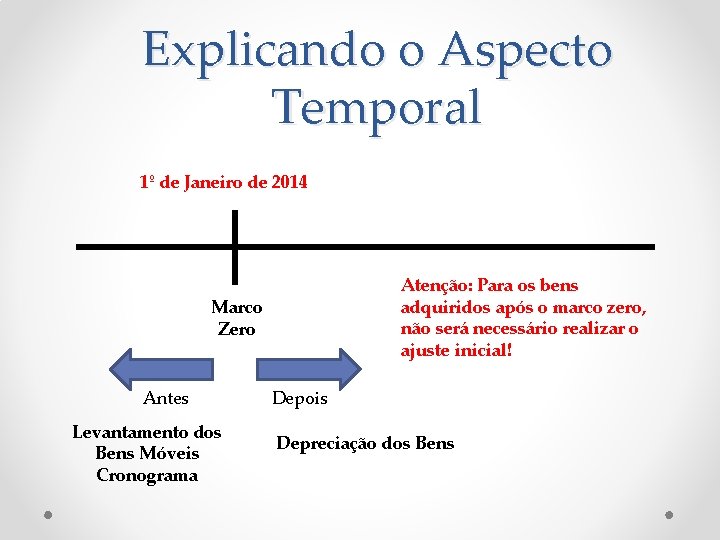 Explicando o Aspecto Temporal

1º de Janeiro de 2014

Marco Zero

Atenção: Para os bens adquiridos após o marco zero, não será necessário realizar o ajuste inicial!

Antes

Depois

Levantamento dos Bens Móveis Cronograma

Depreciação dos Bens